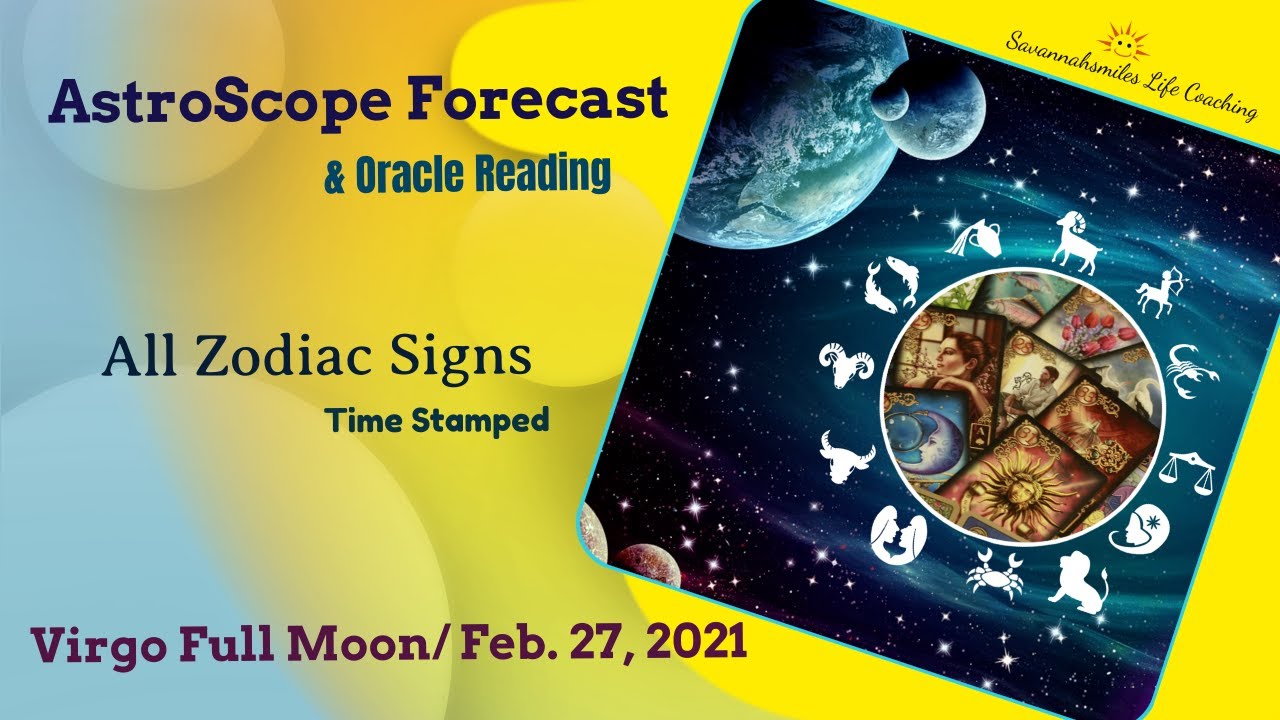 AstroScope Forecast
& Oracle Reading

All Zodiac Signs
Time Stamped

Virgo Full Moon/ Feb. 27, 2021

Savannahsmiles Life Coaching